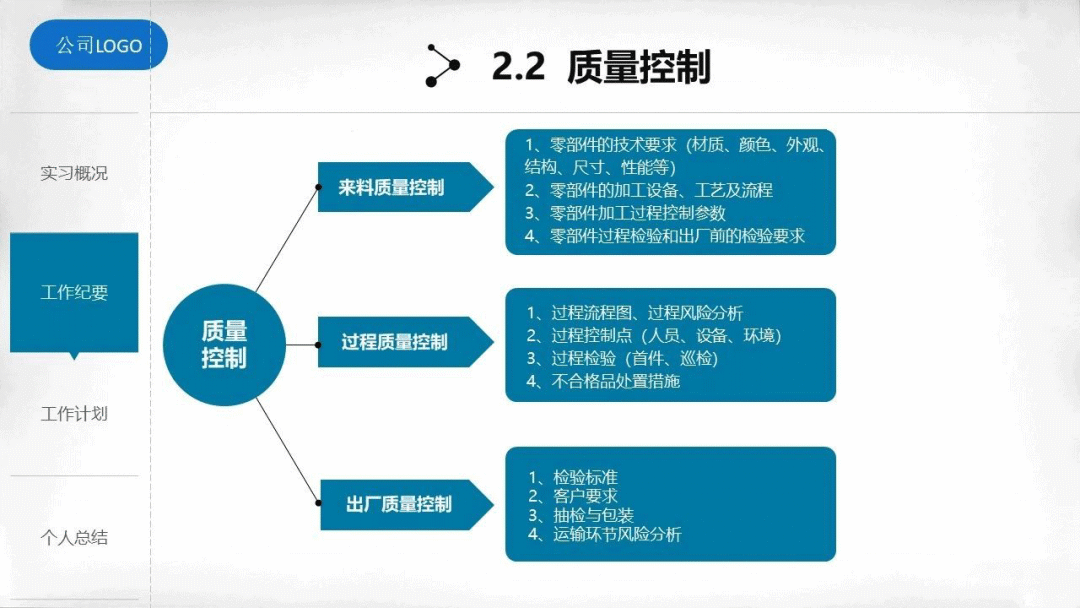 公司LOGO

2.2 质量控制

实习概况

工作纪要

工作计划

个人总结

质量控制

来料质量控制

1、零部件的技术要求（材质、颜色、外观、结构、尺寸、性能等）
2、零部件的加工设备、工艺及流程
3、零部件加工过程控制参数
4、零部件过程检验和出厂前的检验要求

过程质量控制

1、过程流程图、过程风险分析
2、过程控制点（人员、设备、环境）
3、过程检验（首件、巡检）
4、不合格品处置措施

出厂质量控制

1、检验标准
2、客户要求
3、抽检与包装
4、运输环节风险分析